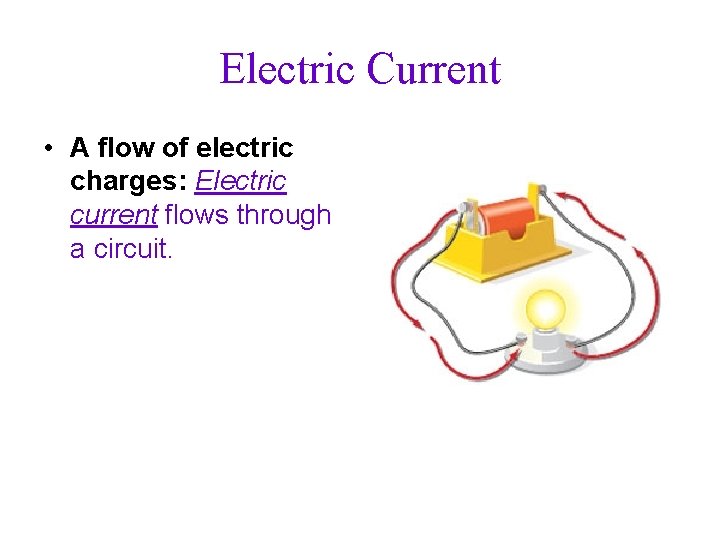 Electric Current

• A flow of electric charges: Electric current flows through a circuit.